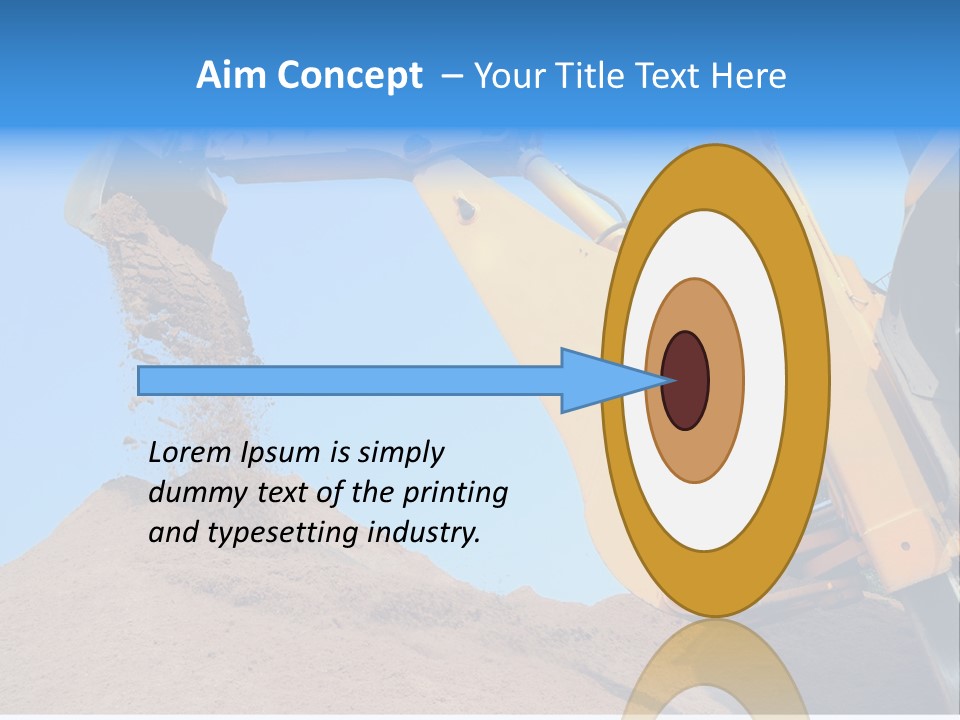 Aim Concept – Your Title Text Here

Lorem Ipsum is simply dummy text of the printing and typesetting industry.